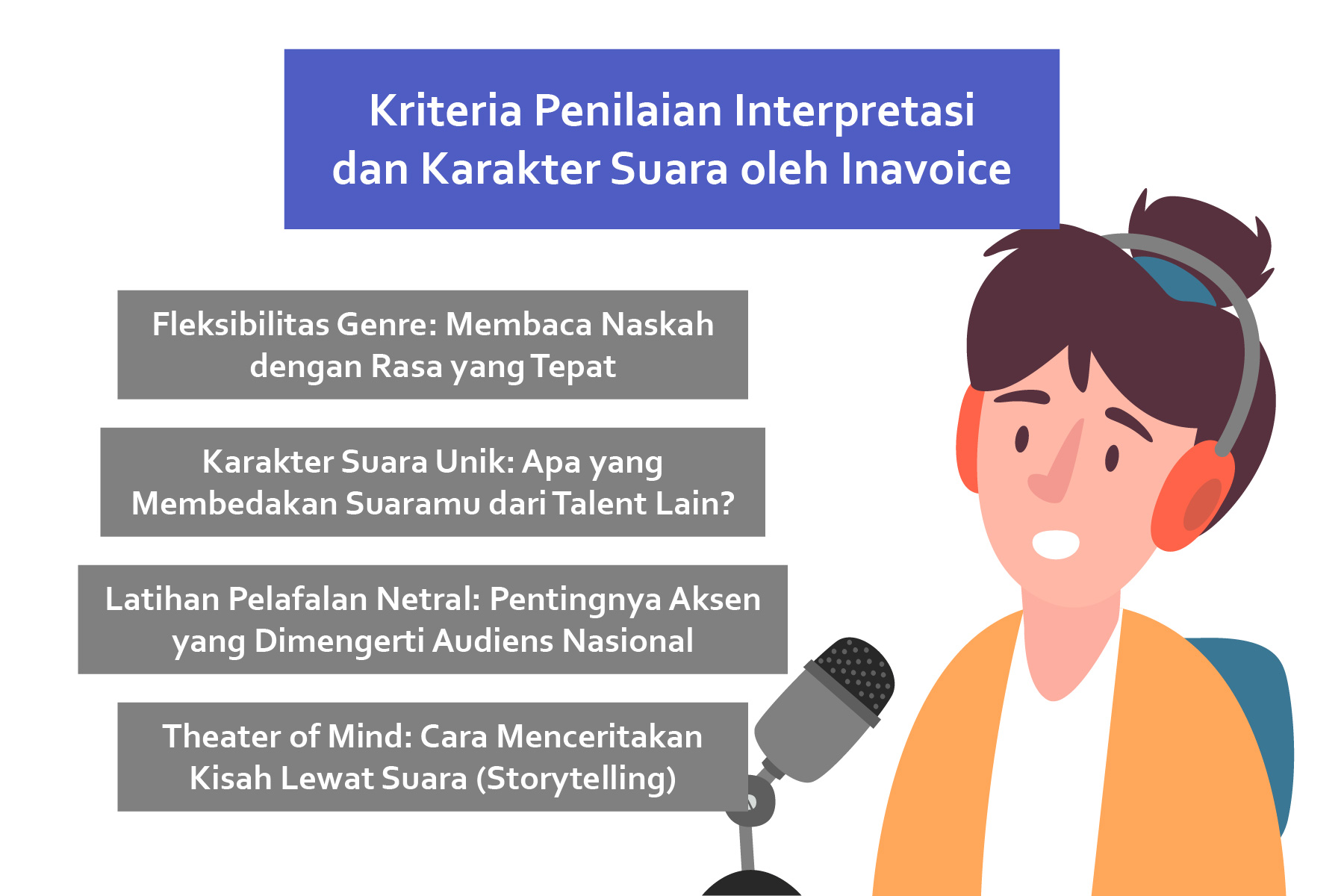 Kriteria Penilaian Interpretasi dan Karakter Suara oleh Inavoice

Fleksibilitas Genre: Membaca Naskah dengan Rasa yang Tepat

Karakter Suara Unik: Apa yang Membedakan Suaramu dari Talent Lain?

Latihan Pelafalan Netral: Pentingnya Aksen yang Dimengerti Audiens Nasional

Theater of Mind: Cara Menceritakan Kisah Lewat Suara (Storytelling)